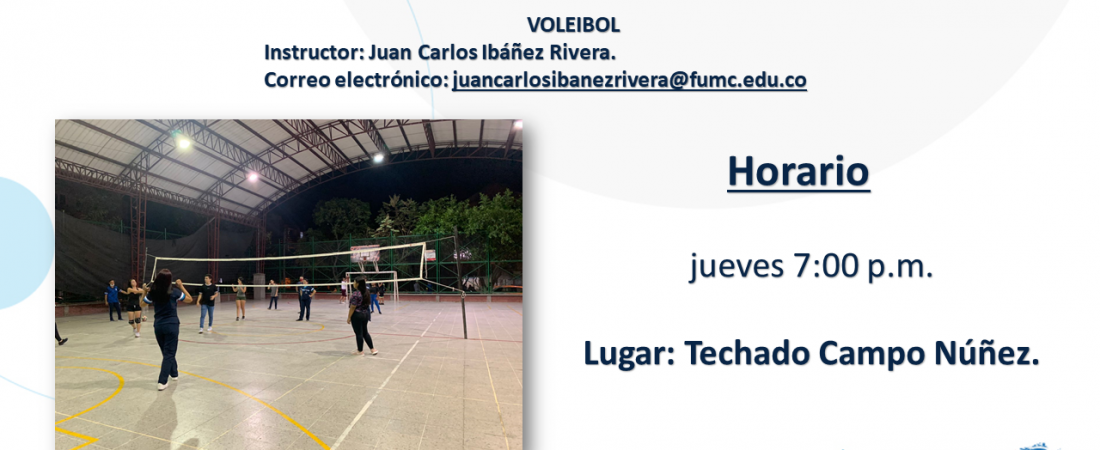 VOLEIBOL
Instructor: Juan Carlos Ibáñez Rivera.
Correo electrónico: juancarlosibanezrivera@fumc.edu.co

Horario

jueves 7:00 p.m.

Lugar: Techado Campo Núñez.